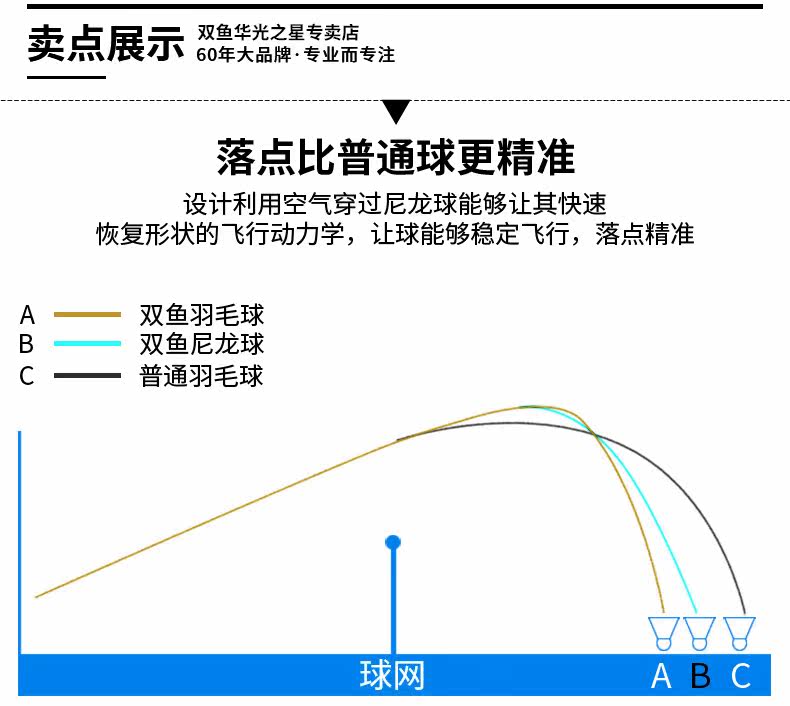 卖点展示 双鱼华光之星专卖店
60年大品牌·专业而专注

落点比普通球更精准

设计利用空气穿过尼龙球能够让其快速
恢复形状的飞行动力学，让球能够稳定飞行，落点精准

A 双鱼羽毛球
B 双鱼尼龙球
C 普通羽毛球

球网

A B C